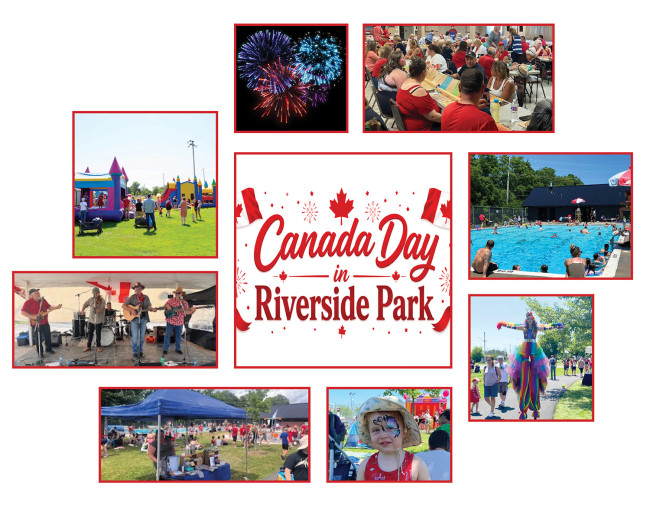 Canada Day in Riverside Park